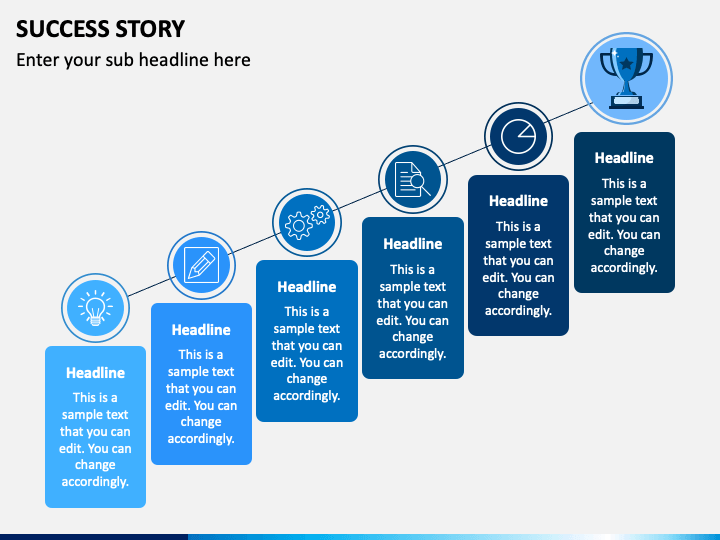 SUCCESS STORY

Enter your sub headline here

Headline

This is a sample text that you can edit. You can change accordingly.

Headline

This is a sample text that you can edit. You can change accordingly.

Headline

This is a sample text that you can edit. You can change accordingly.

Headline

This is a sample text that you can edit. You can change accordingly.

Headline

This is a sample text that you can edit. You can change accordingly.

Headline

This is a sample text that you can edit. You can change accordingly.